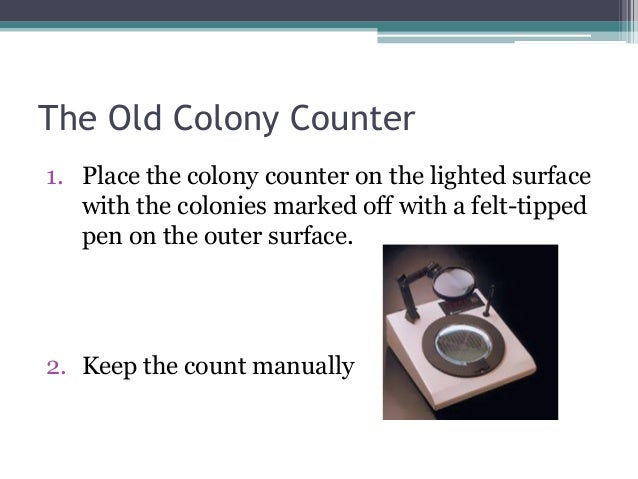 The Old Colony Counter

1. Place the colony counter on the lighted surface with the colonies marked off with a felt-tipped pen on the outer surface.

2. Keep the count manually